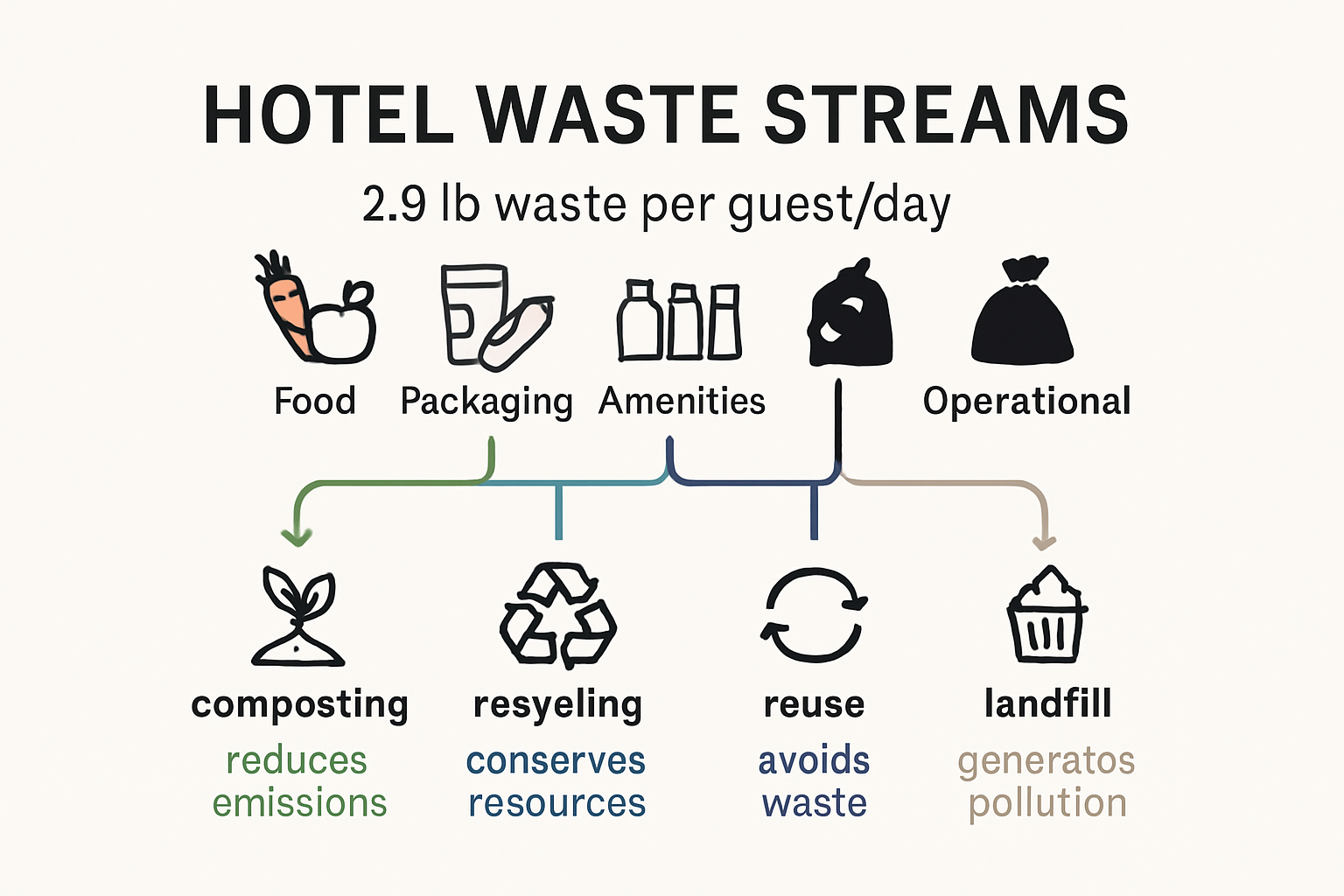 HOTEL WASTE STREAMS

2.9 lb waste per guest/day

Food

Packaging

Amenities

Operational

composting

reduces emissions

resyeling

conserves resources

reuse

avoids waste

landfill

generatos pollution